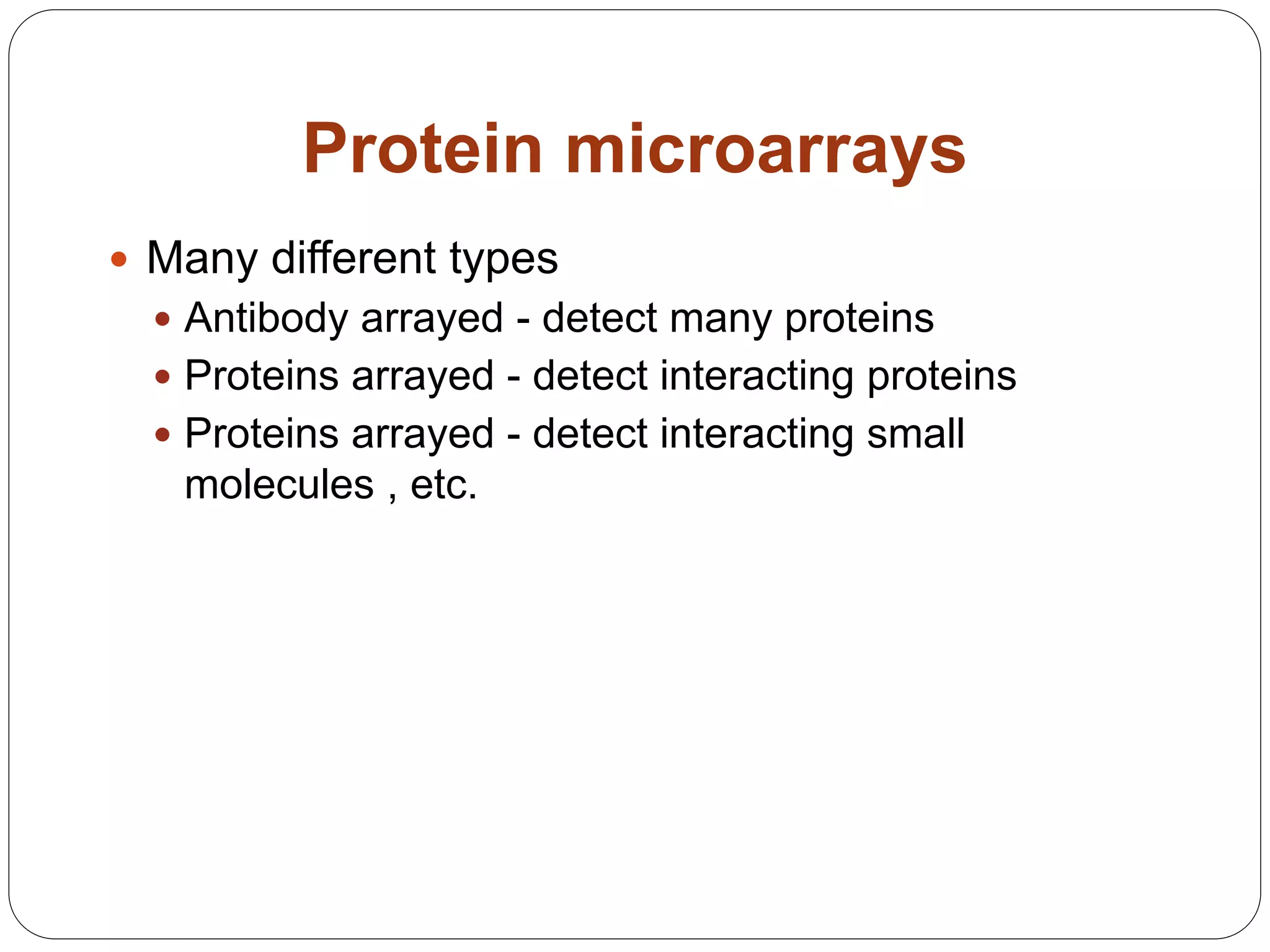 Protein microarrays

- Many different types
  - Antibody arrayed - detect many proteins
  - Proteins arrayed - detect interacting proteins
  - Proteins arrayed - detect interacting small molecules , etc.